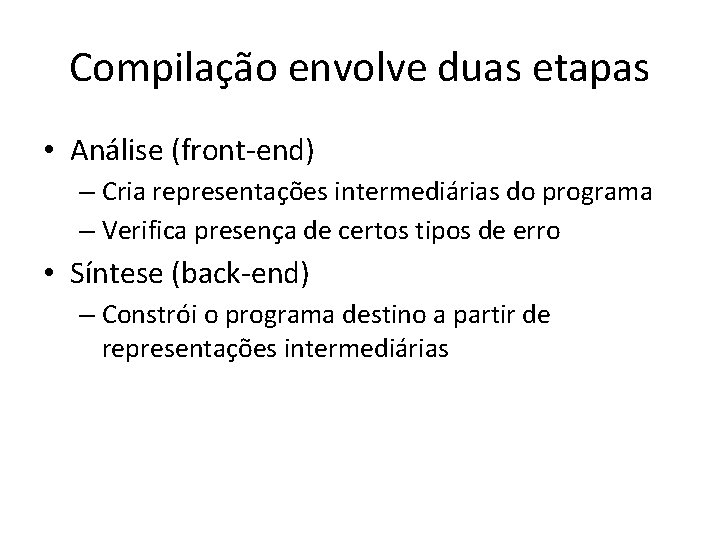 Compilação envolve duas etapas

• Análise (front-end)
– Cria representações intermediárias do programa
– Verifica presença de certos tipos de erro

• Síntese (back-end)
– Constrói o programa destino a partir de representações intermediárias